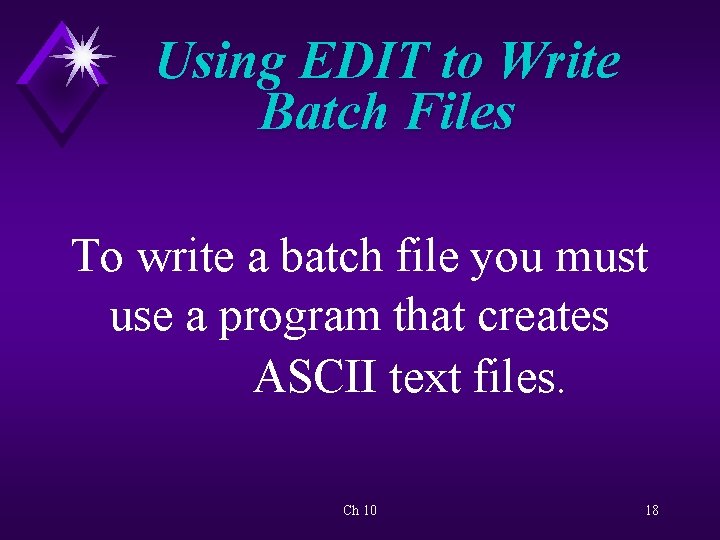 Using EDIT to Write Batch Files

To write a batch file you must use a program that creates ASCII text files.

Ch 10

18